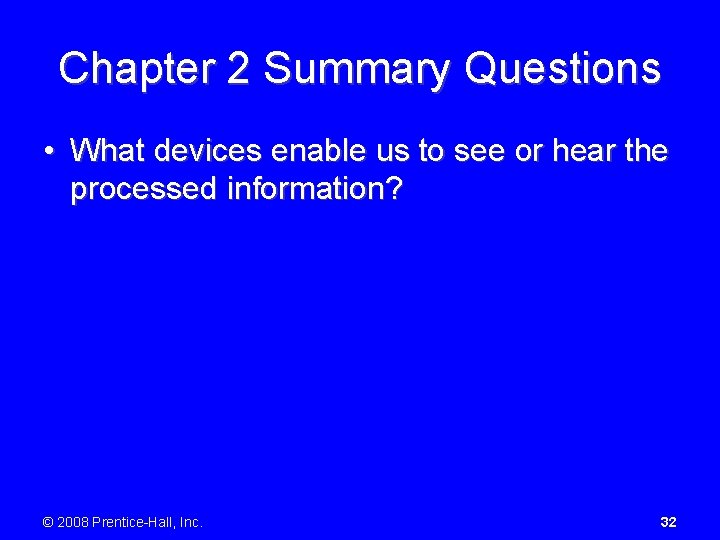 Chapter 2 Summary Questions

• What devices enable us to see or hear the processed information?

© 2008 Prentice-Hall, Inc.

32